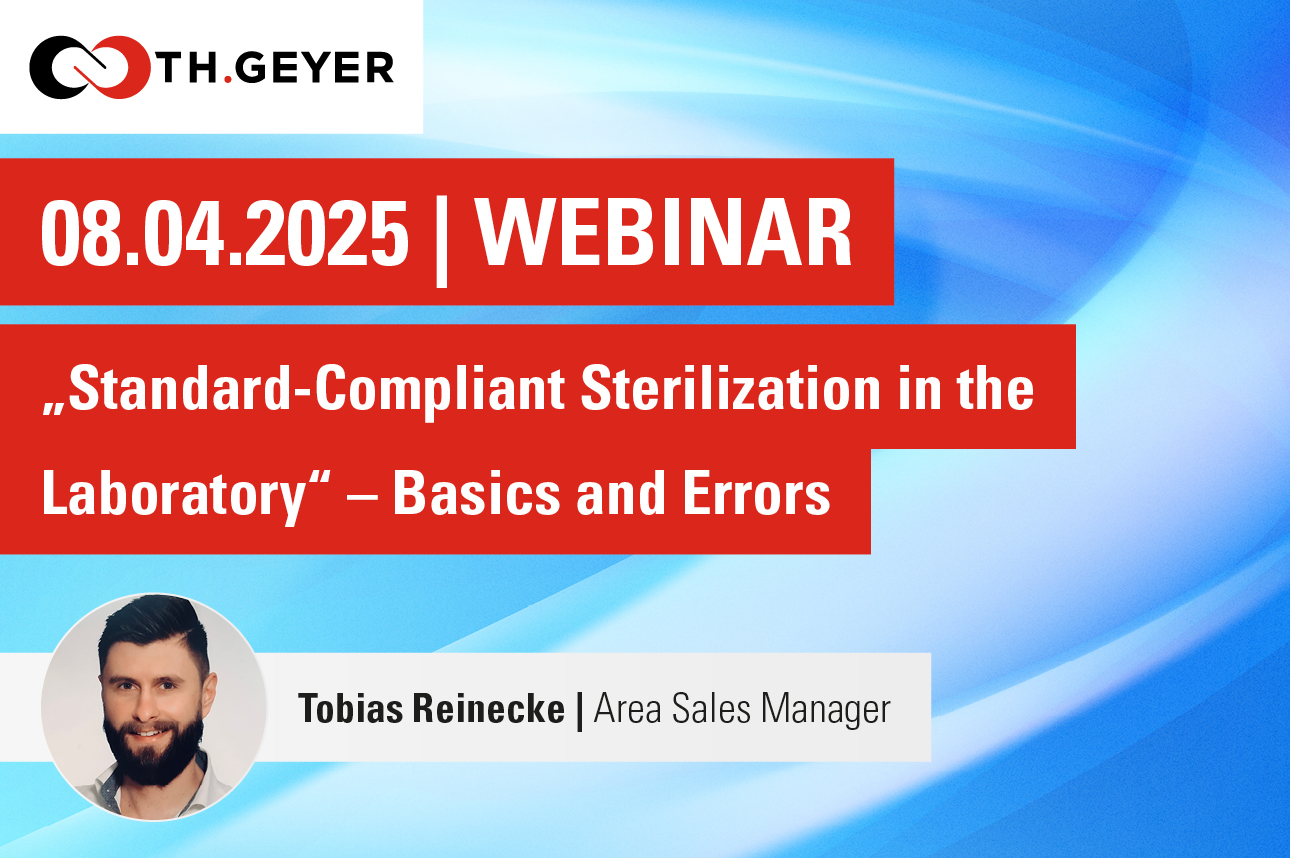 TH.GEYER

08.04.2025 | WEBINAR

„Standard-Compliant Sterilization in the Laboratory“ – Basics and Errors

Tobias Reinecke | Area Sales Manager